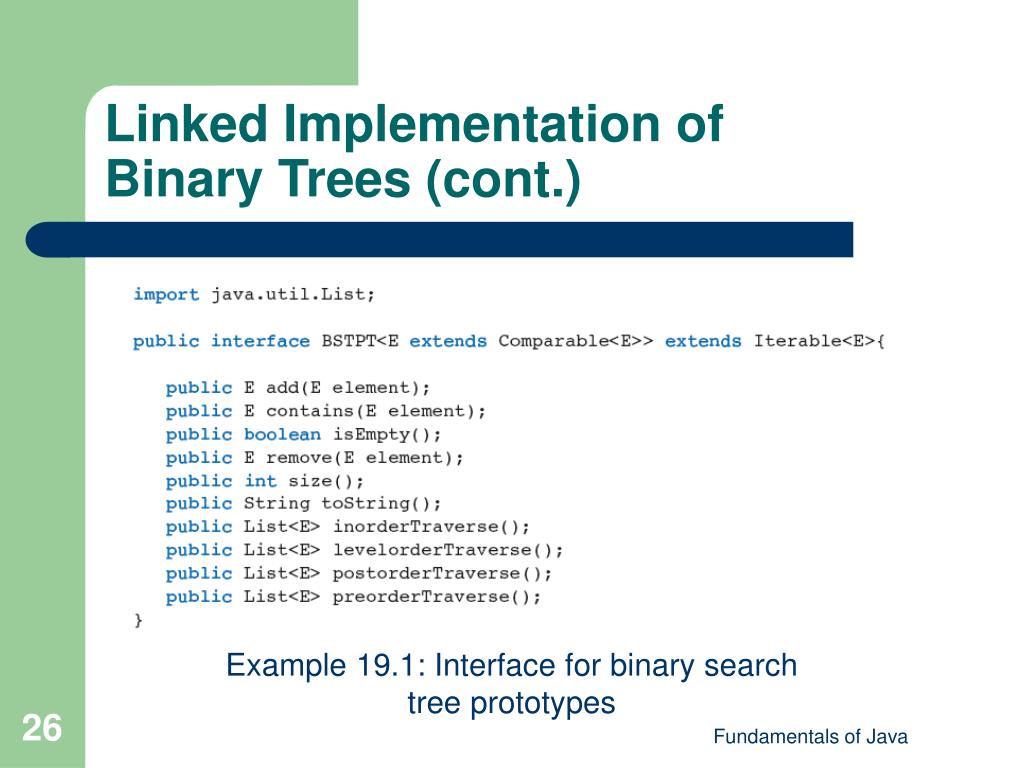 Linked Implementation of Binary Trees (cont.)

import java.util.List;

public interface BSTPT<E extends Comparable<E>> extends Iterable<E>{

public E add(E element);
public E contains(E element);
public boolean isEmpty();
public E remove(E element);
public int size();
public String toString();
public List<E> inorderTraverse();
public List<E> levelorderTraverse();
public List<E> postorderTraverse();
public List<E> preorderTraverse();
}

Example 19.1: Interface for binary search tree prototypes

26

Fundamentals of Java